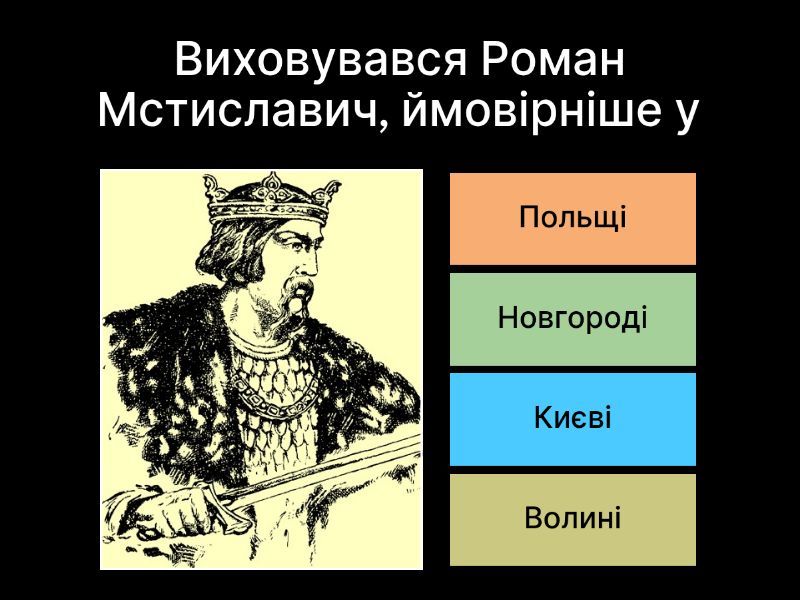 Виховувався Роман Мстиславич, ймовірніше у

Польщі

Новгороді

Києві

Волині